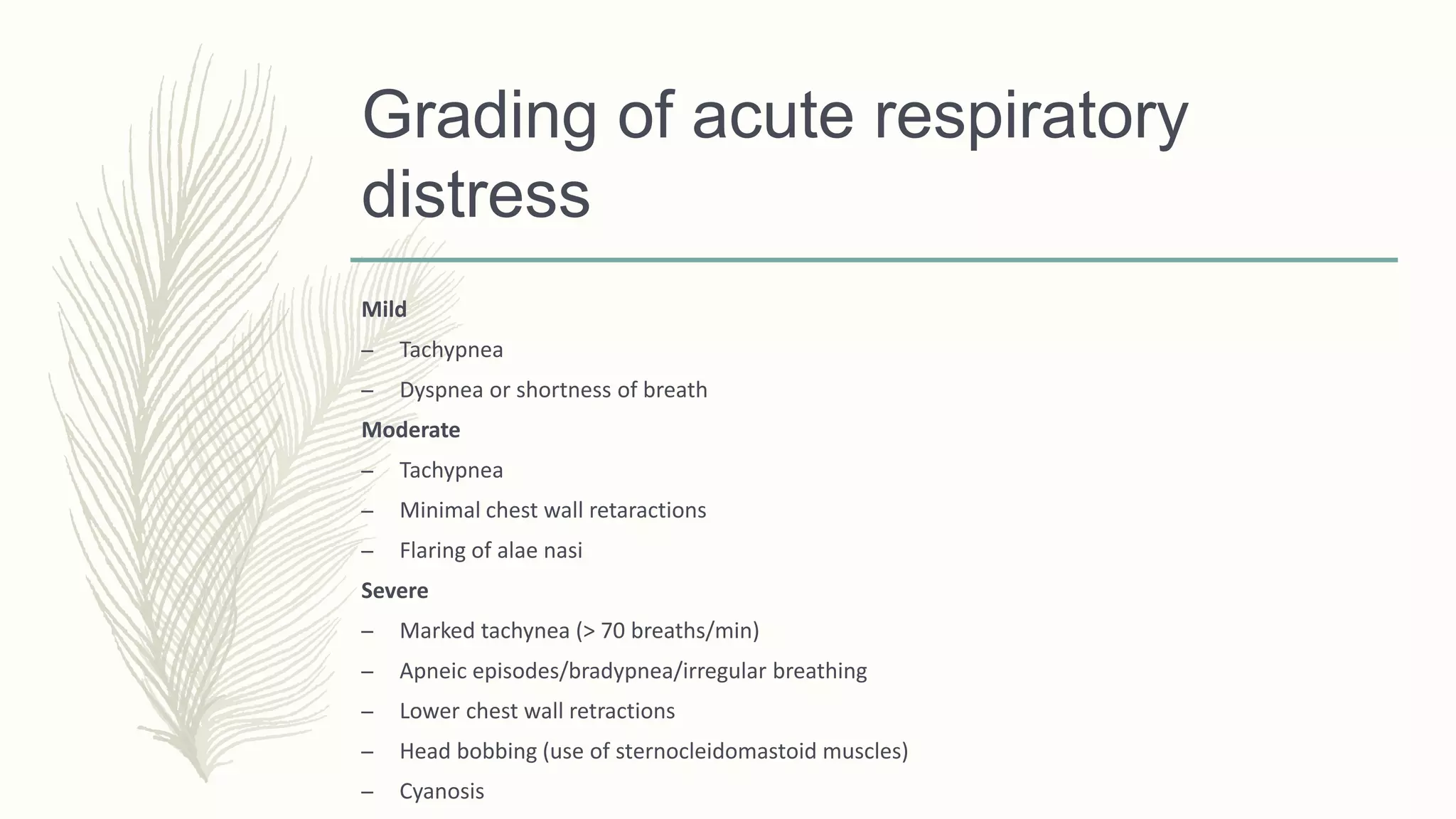 Grading of acute respiratory distress

Mild

– Tachypnea

– Dyspnea or shortness of breath

Moderate

– Tachypnea

– Minimal chest wall retaractions

– Flaring of alae nasi

Severe

– Marked tachynea (> 70 breaths/min)

– Apneic episodes/bradypnea/irregular breathing

– Lower chest wall retractions

– Head bobbing (use of sternocleidomastoid muscles)

– Cyanosis